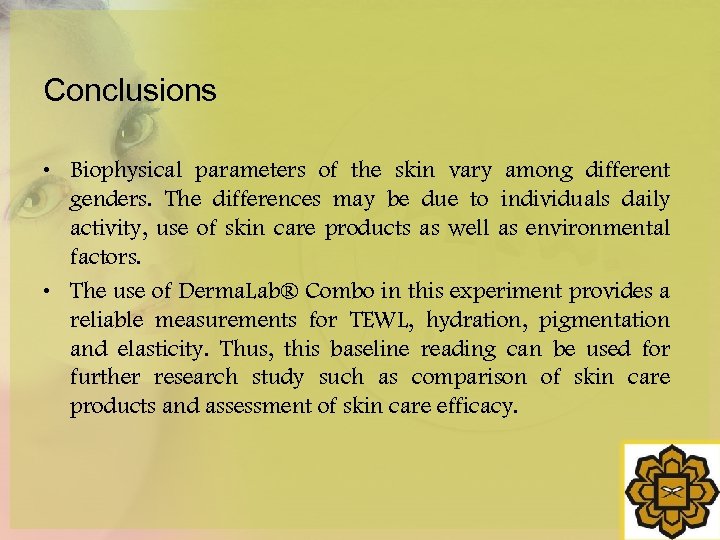 Conclusions

• Biophysical parameters of the skin vary among different genders. The differences may be due to individuals daily activity, use of skin care products as well as environmental factors.

• The use of DermaLab® Combo in this experiment provides a reliable measurements for TEWL, hydration, pigmentation and elasticity. Thus, this baseline reading can be used for further research study such as comparison of skin care products and assessment of skin care efficacy.